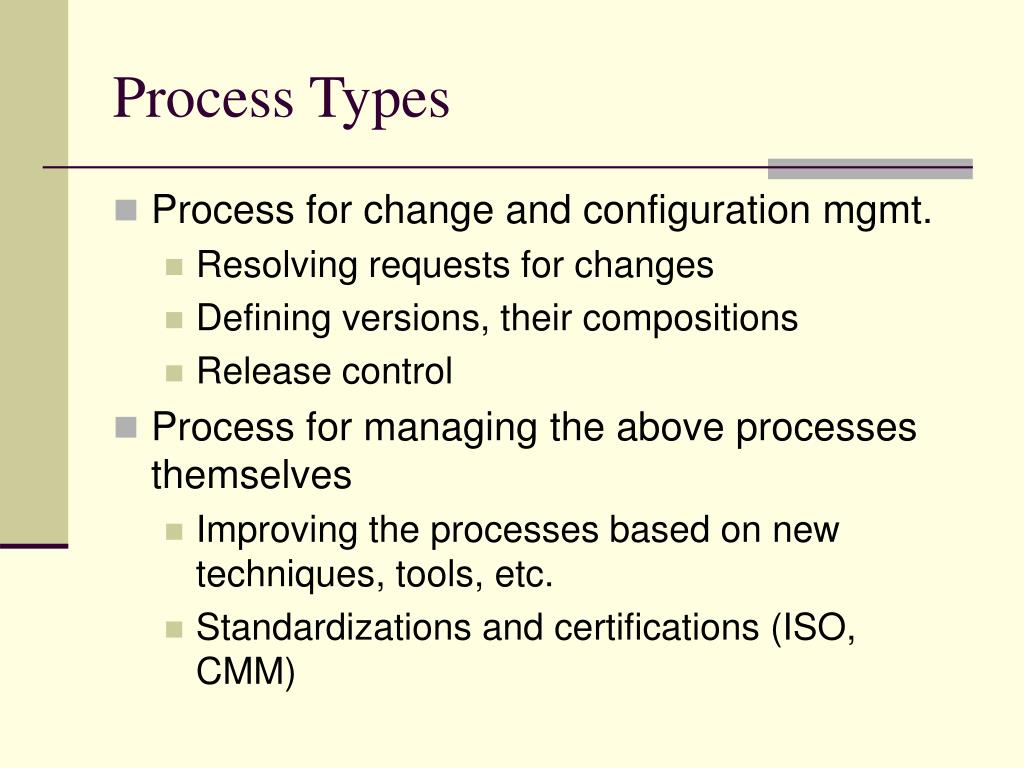 Process Types

Process for change and configuration mgmt.
Resolving requests for changes
Defining versions, their compositions
Release control

Process for managing the above processes themselves
Improving the processes based on new techniques, tools, etc.
Standardizations and certifications (ISO, CMM)